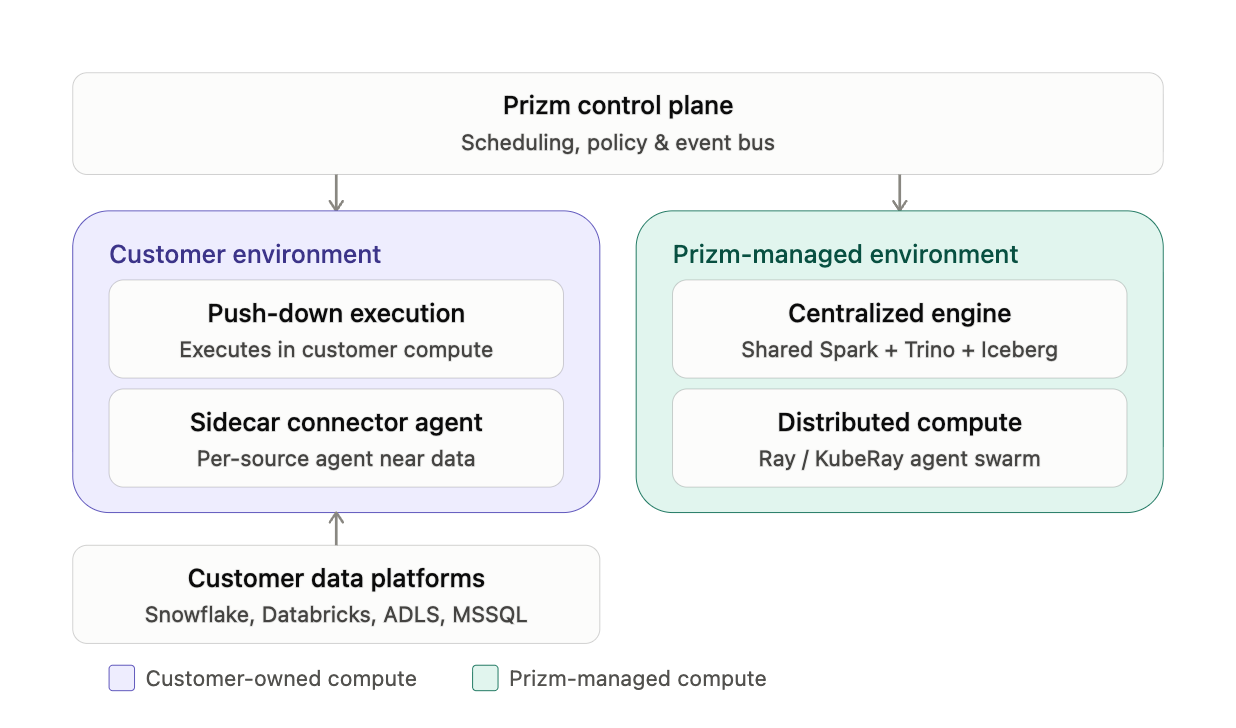 Prizm control plane
Scheduling, policy & event bus

Customer environment

Push-down execution
Executes in customer compute

Sidecar connector agent
Per-source agent near data

Prizm-managed environment

Centralized engine
Shared Spark + Trino + Iceberg

Distributed compute
Ray / KubeRay agent swarm

Customer data platforms
Snowflake, Databricks, ADLS, MSSQL

Customer-owned compute

Prizm-managed compute